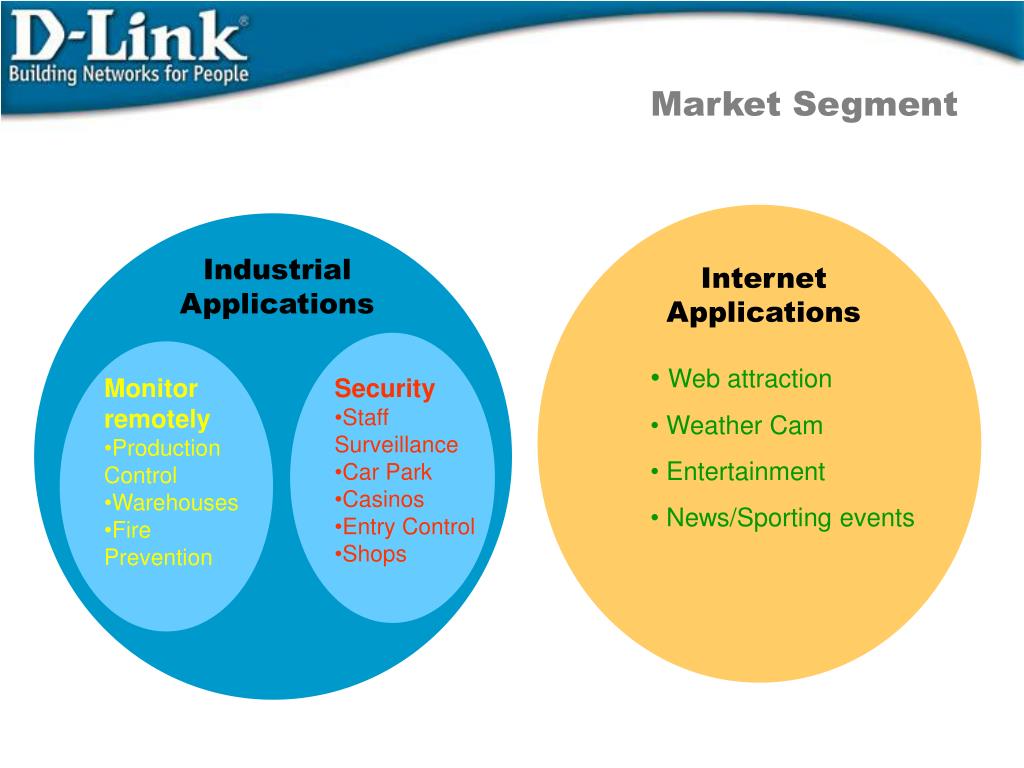 D-Link®
Building Networks for People

Market Segment

Industrial Applications

Monitor remotely
•Production Control
•Warehouses
•Fire Prevention

Security
•Staff Surveillance
•Car Park
•Casinos
•Entry Control
•Shops

Internet Applications

• Web attraction
• Weather Cam
• Entertainment
• News/Sporting events